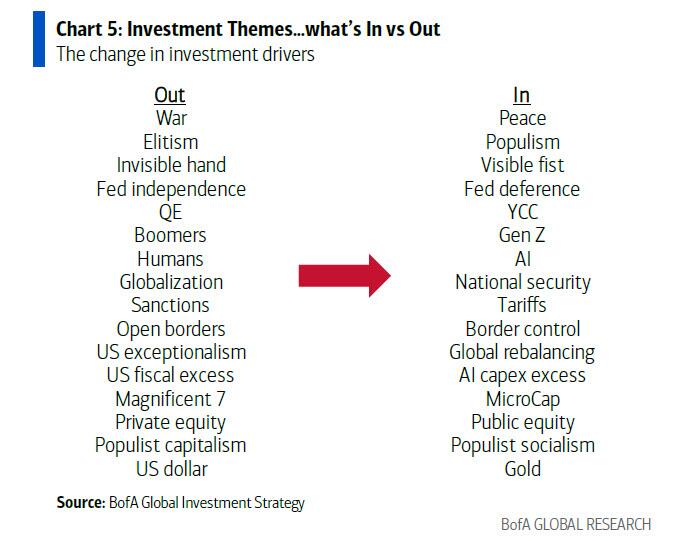 Chart 5: Investment Themes...what's In vs Out
The change in investment drivers

Out
War
Elitism
Invisible hand
Fed independence
QE
Boomers
Humans
Globalization
Sanctions
Open borders
US exceptionalism
US fiscal excess
Magnificent 7
Private equity
Populist capitalism
US dollar

In
Peace
Populism
Visible fist
Fed deference
YCC
Gen Z
AI
National security
Tariffs
Border control
Global rebalancing
AI capex excess
MicroCap
Public equity
Populist socialism
Gold

Source: BofA Global Investment Strategy

BofA GLOBAL RESEARCH